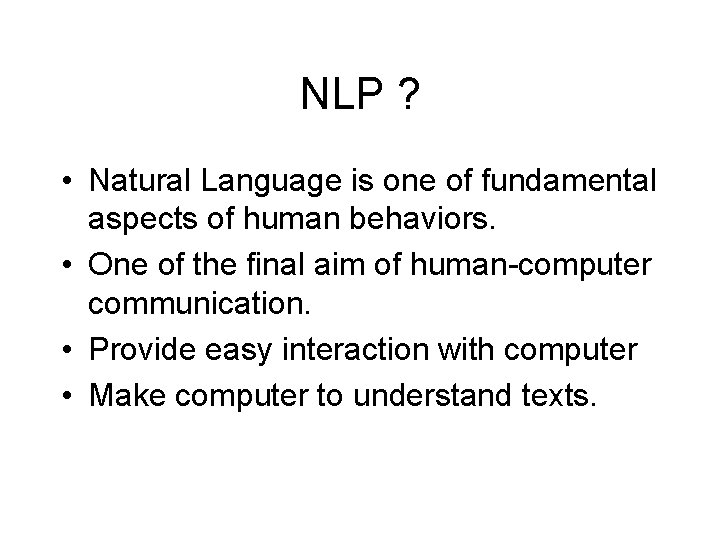 NLP ?

• Natural Language is one of fundamental aspects of human behaviors.
• One of the final aim of human-computer communication.
• Provide easy interaction with computer
• Make computer to understand texts.